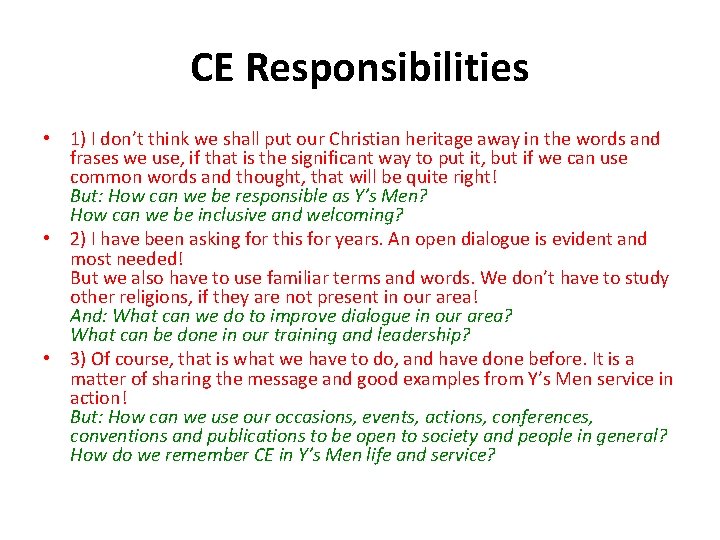 CE Responsibilities

• 1) I don't think we shall put our Christian heritage away in the words and frases we use, if that is the significant way to put it, but if we can use common words and thought, that will be quite right!
But: How can we be responsible as Y's Men?
How can we be inclusive and welcoming?

• 2) I have been asking for this for years. An open dialogue is evident and most needed!
But we also have to use familiar terms and words. We don't have to study other religions, if they are not present in our area!
And: What can we do to improve dialogue in our area?
What can be done in our training and leadership?

• 3) Of course, that is what we have to do, and have done before. It is a matter of sharing the message and good examples from Y's Men service in action!
But: How can we use our occasions, events, actions, conferences, conventions and publications to be open to society and people in general?
How do we remember CE in Y's Men life and service?